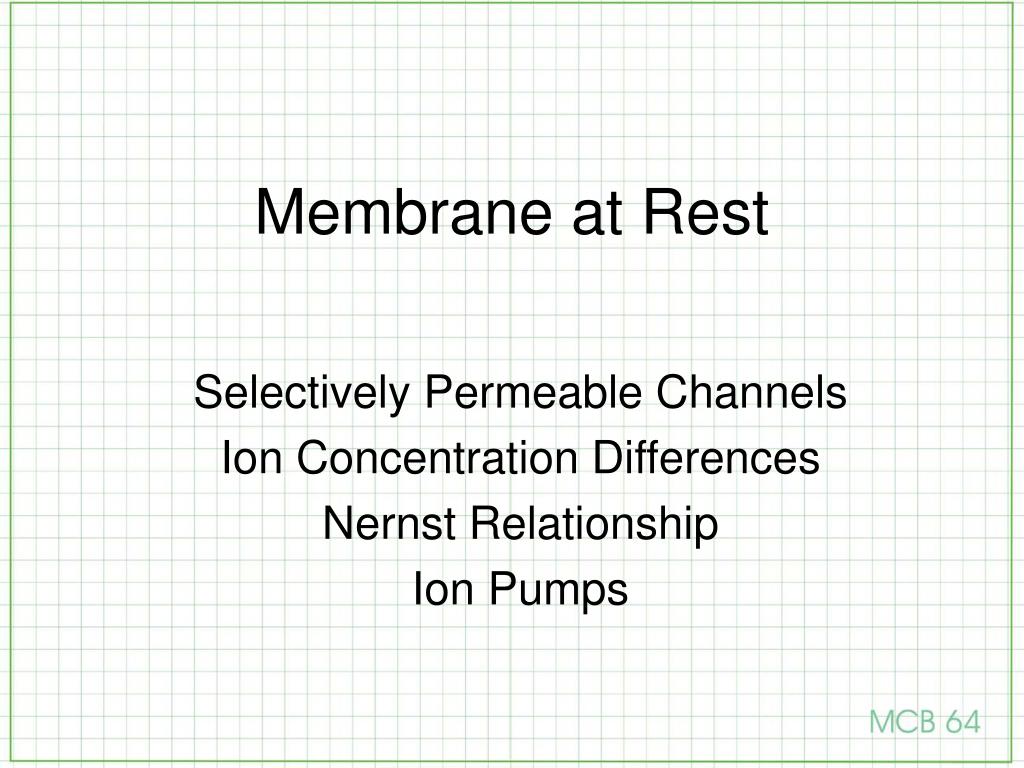 Membrane at Rest

Selectively Permeable Channels
Ion Concentration Differences
Nernst Relationship
Ion Pumps

MCB 64